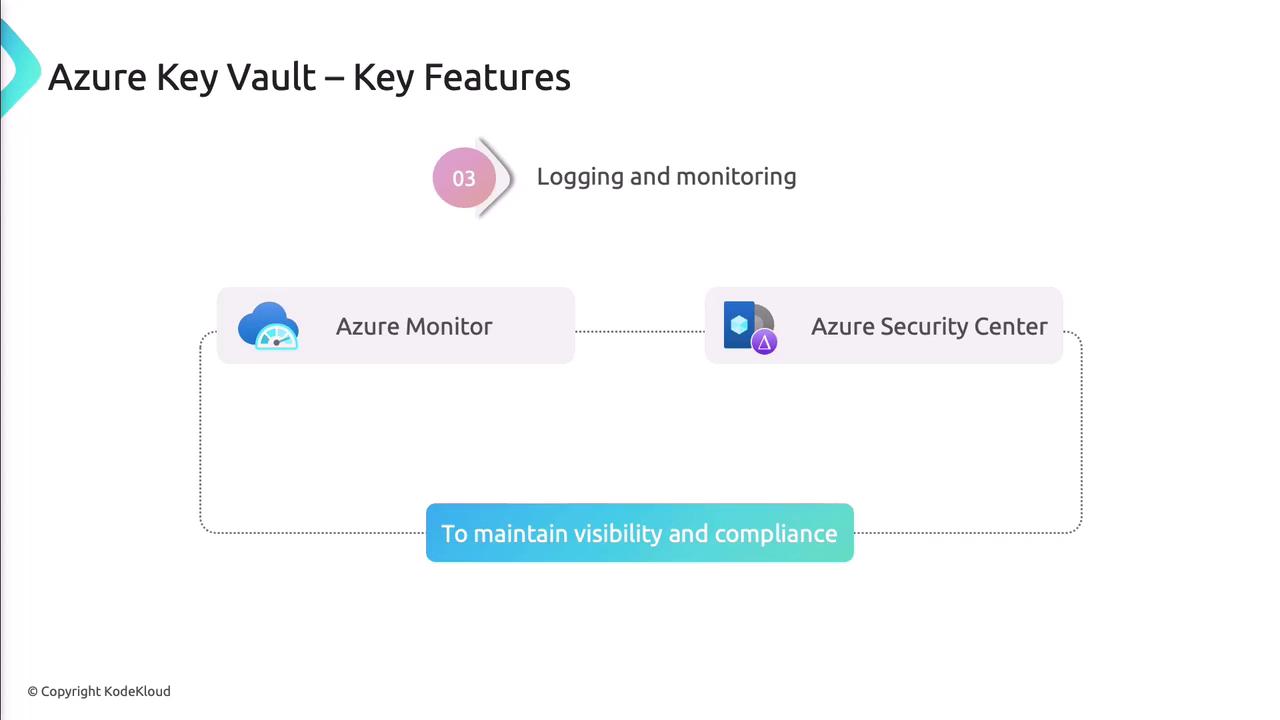 Azure Key Vault – Key Features

03

Logging and monitoring

Azure Monitor

Azure Security Center

To maintain visibility and compliance

© Copyright KodeKloud